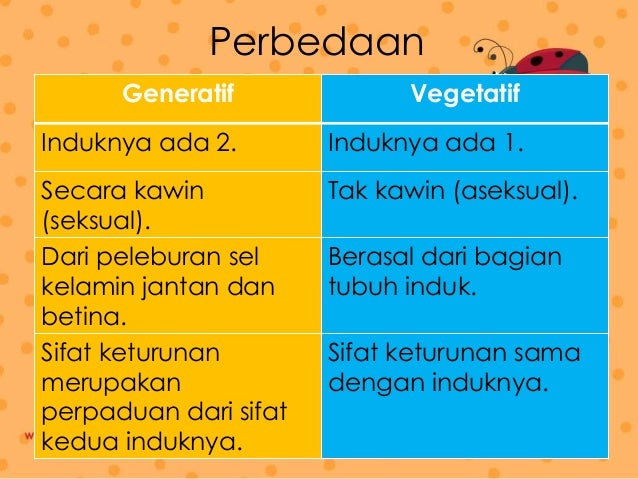 Perbedaan

| Generatif | Vegetatif |
|---|---|
| Induknya ada 2. | Induknya ada 1. |
| Secara kawin (seksual). | Tak kawin (aseksual). |
| Dari peleburan sel kelamin jantan dan betina. | Berasal dari bagian tubuh induk. |
| Sifat keturunan merupakan perpaduan dari sifat kedua induknya. | Sifat keturunan sama dengan induknya. |